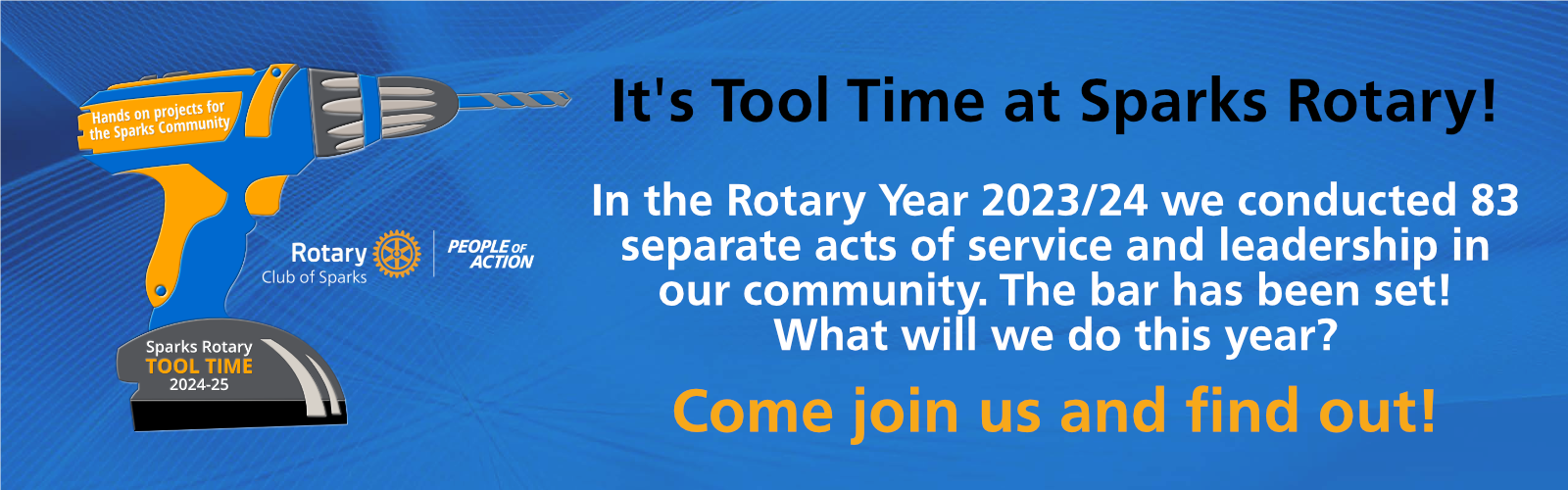 Hands on projects for the Sparks Community

Rotary
Club of Sparks

PEOPLE OF ACTION

Sparks Rotary
TOOL TIME
2024-25

It's Tool Time at Sparks Rotary!

In the Rotary Year 2023/24 we conducted 83 separate acts of service and leadership in our community. The bar has been set! What will we do this year?

Come join us and find out!